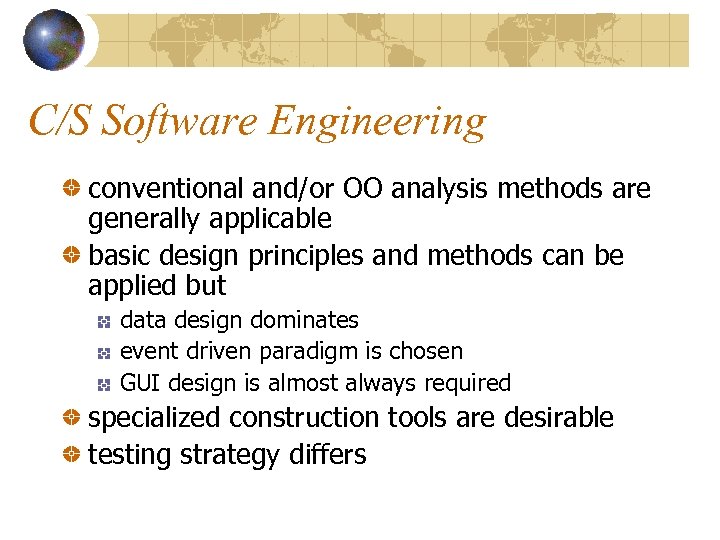 C/S Software Engineering

conventional and/or OO analysis methods are generally applicable

basic design principles and methods can be applied but

data design dominates

event driven paradigm is chosen

GUI design is almost always required

specialized construction tools are desirable

testing strategy differs